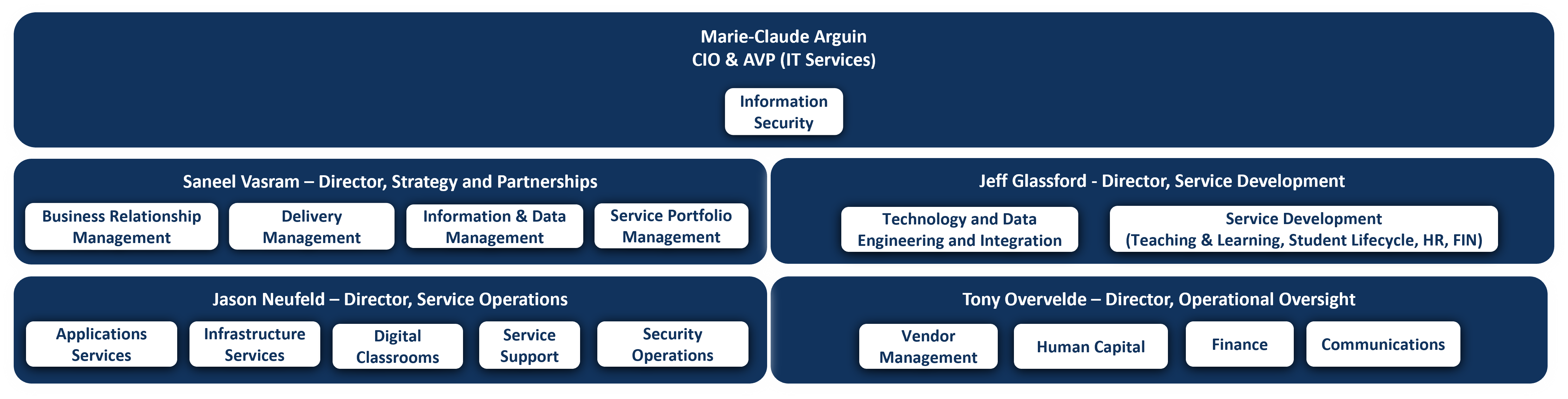 Marie-Claude Arguin
CIO & AVP (IT Services)

Information Security

Saneel Vasram – Director, Strategy and Partnerships

Business Relationship Management

Delivery Management

Information & Data Management

Service Portfolio Management

Jeff Glassford - Director, Service Development

Technology and Data Engineering and Integration

Service Development (Teaching & Learning, Student Lifecycle, HR, FIN)

Jason Neufeld – Director, Service Operations

Applications Services

Infrastructure Services

Digital Classrooms

Service Support

Security Operations

Tony Overvelde – Director, Operational Oversight

Vendor Management

Human Capital

Finance

Communications